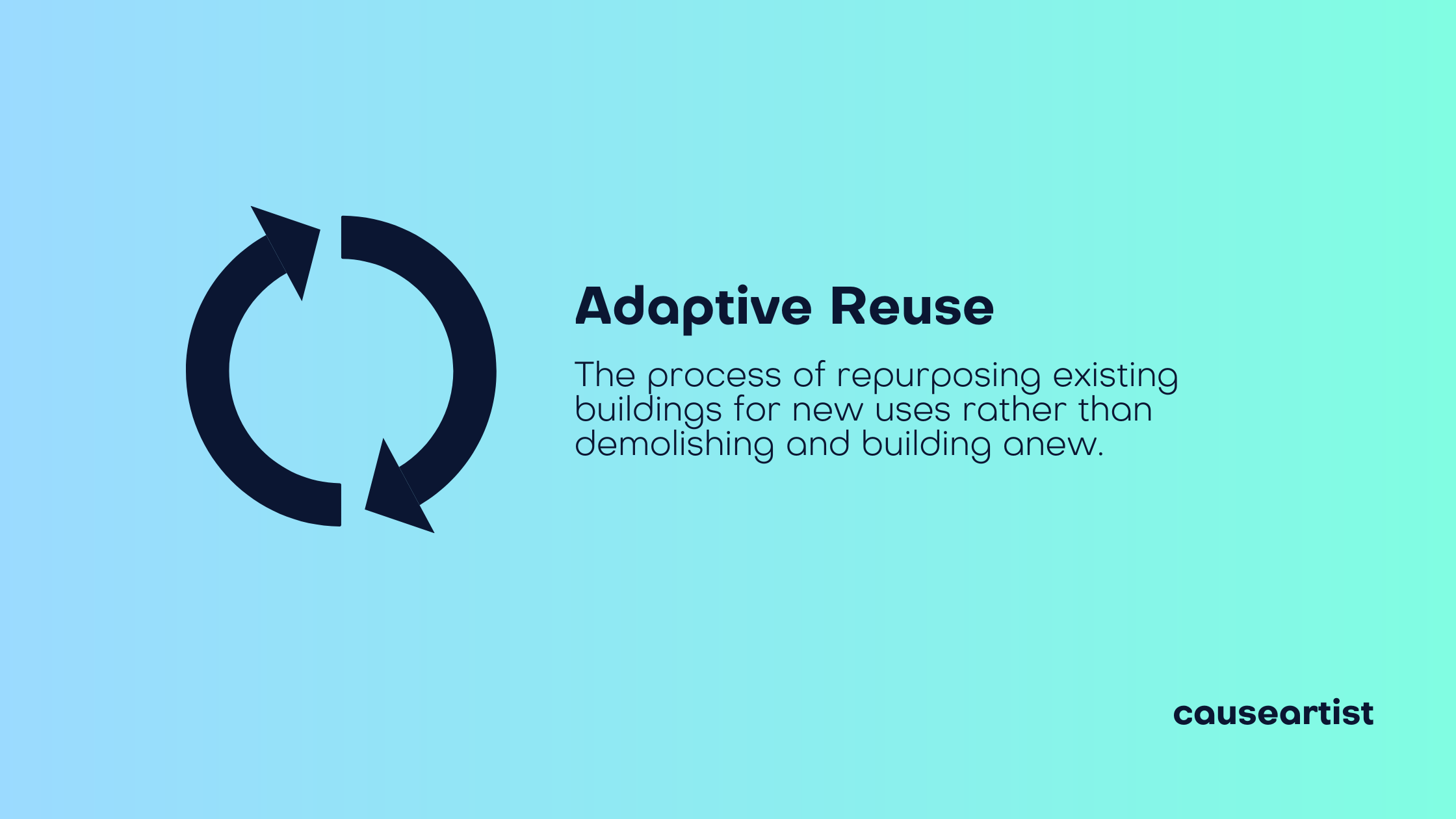 Adaptive Reuse

The process of repurposing existing buildings for new uses rather than demolishing and building anew.

causeartist